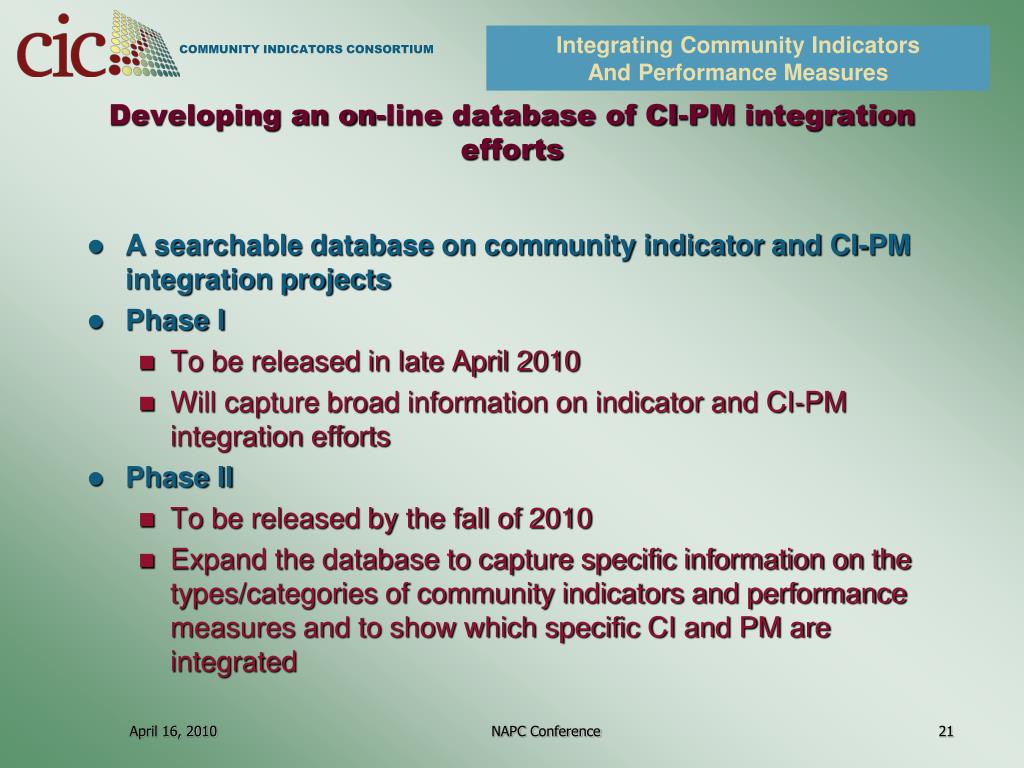 cic COMMUNITY INDICATORS CONSORTIUM

Integrating Community Indicators And Performance Measures

Developing an on-line database of CI-PM integration efforts

- A searchable database on community indicator and CI-PM integration projects
- Phase I
  - To be released in late April 2010
  - Will capture broad information on indicator and CI-PM integration efforts
- Phase II
  - To be released by the fall of 2010
  - Expand the database to capture specific information on the types/categories of community indicators and performance measures and to show which specific CI and PM are integrated

April 16, 2010

NAPC Conference

21